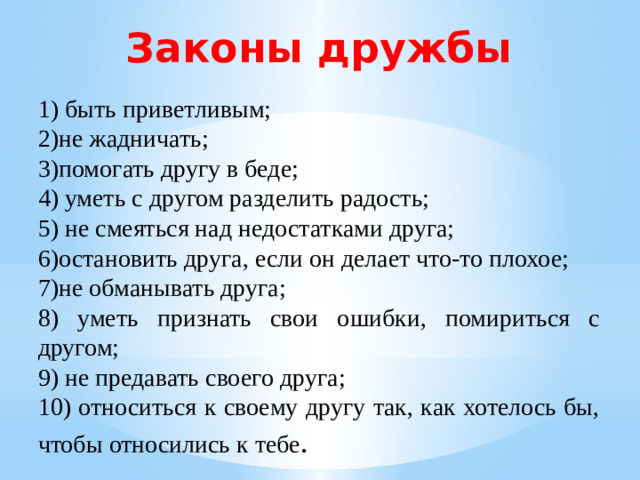 Законы дружбы

1) быть приветливым;
2)не жадничать;
3)помогать другу в беде;
4) уметь с другом разделить радость;
5) не смеяться над недостатками друга;
6)остановить друга, если он делает что-то плохое;
7)не обманывать друга;
8) уметь признать свои ошибки, помириться с другом;
9) не предавать своего друга;
10) относиться к своему другу так, как хотелось бы, чтобы относились к тебе.